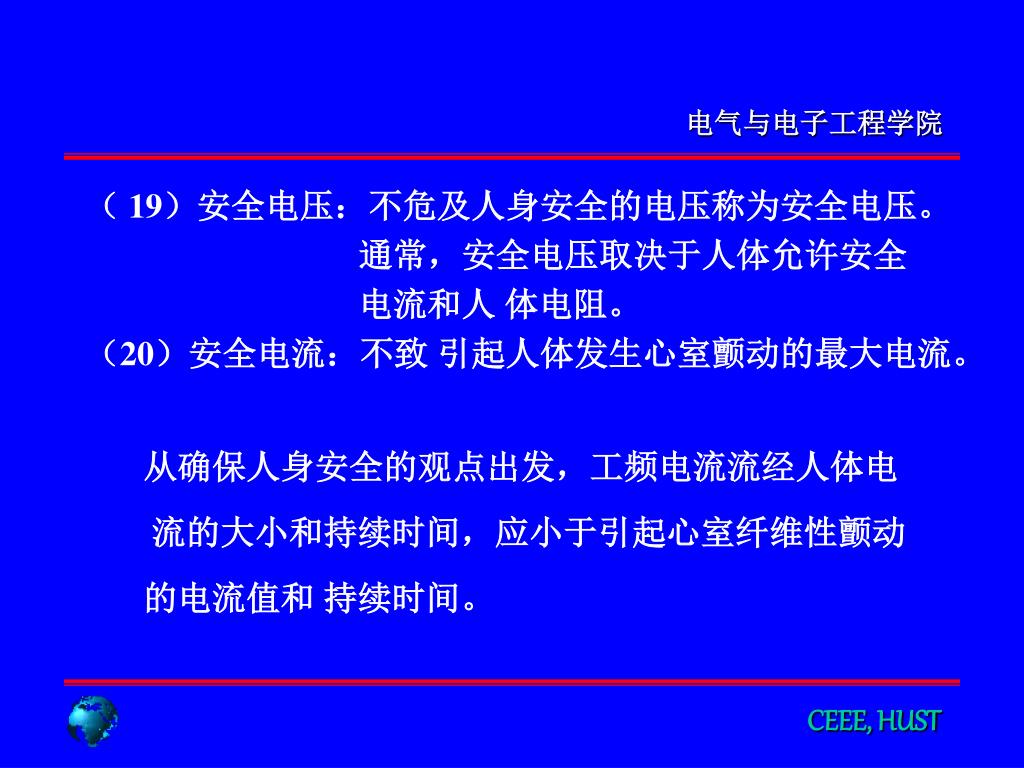 电气与电子工程学院

（ 19）安全电压：不危及人身安全的电压称为安全电压。通常，安全电压取决于人体允许安全电流和人 体电阻。

（20）安全电流：不致 引起人体发生心室颤动的最大电流。

从确保人身安全的观点出发，工频电流流经人体电流的大小和持续时间，应小于引起心室纤维性颤动的电流值和 持续时间。

CEEE, HUST